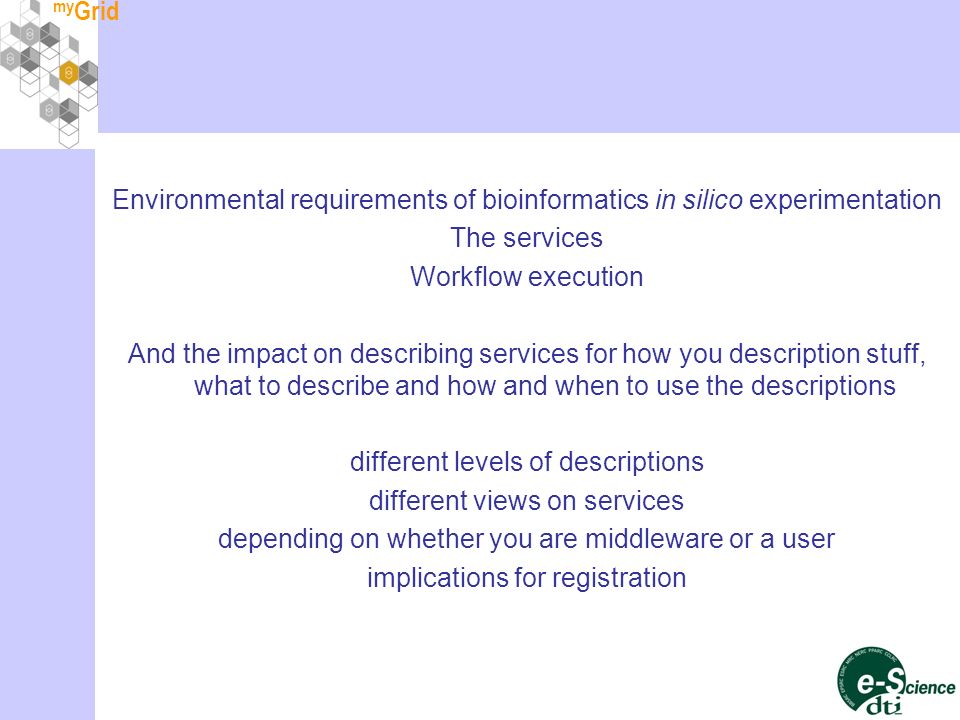 myGrid

Environmental requirements of bioinformatics in silico experimentation
The services
Workflow execution

And the impact on describing services for how you description stuff, what to describe and how and when to use the descriptions

different levels of descriptions
different views on services
depending on whether you are middleware or a user
implications for registration

e-Science
dti